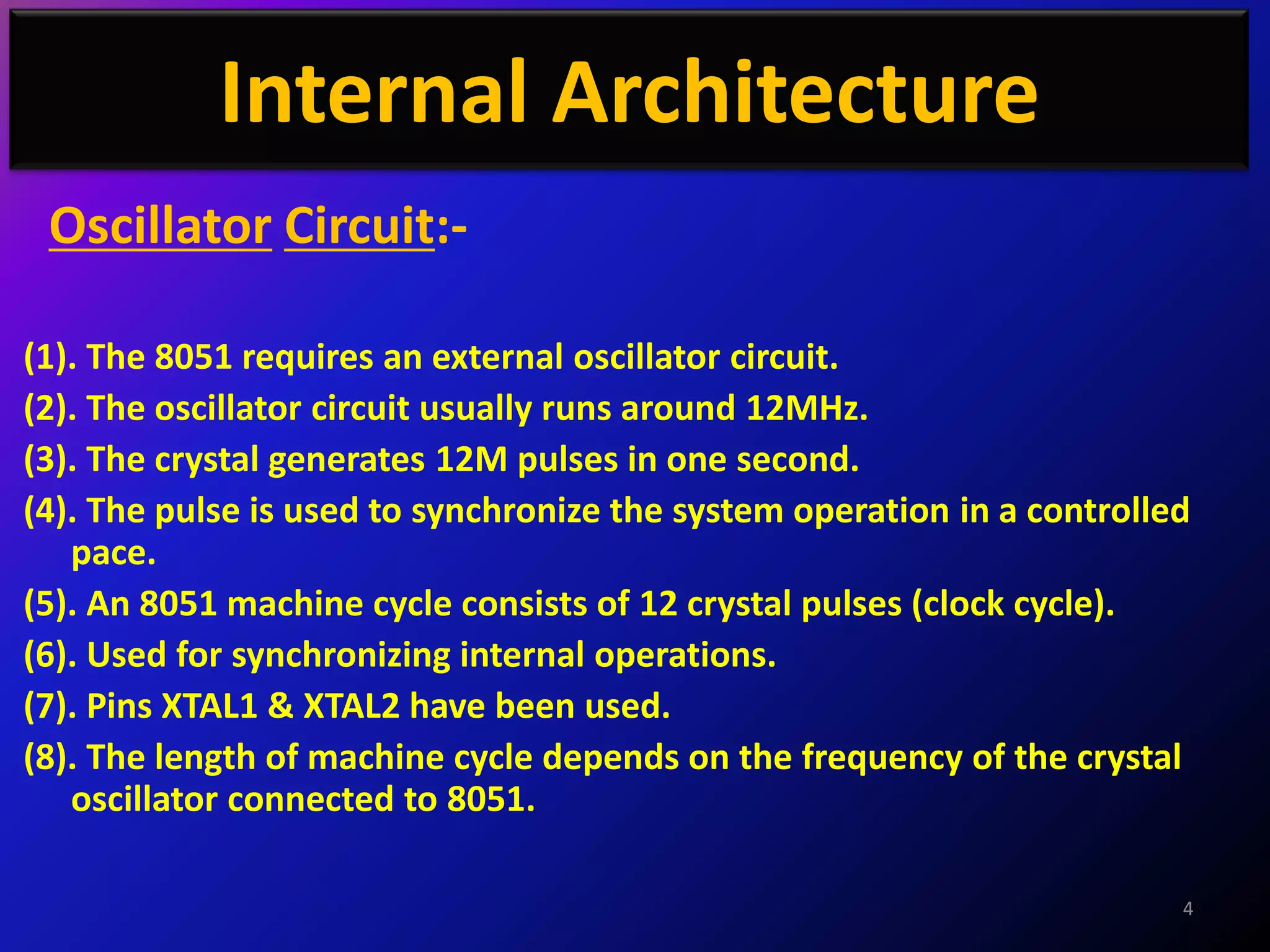 Internal Architecture

Oscillator Circuit:-

(1). The 8051 requires an external oscillator circuit.
(2). The oscillator circuit usually runs around 12MHz.
(3). The crystal generates 12M pulses in one second.
(4). The pulse is used to synchronize the system operation in a controlled pace.
(5). An 8051 machine cycle consists of 12 crystal pulses (clock cycle).
(6). Used for synchronizing internal operations.
(7). Pins XTAL1 & XTAL2 have been used.
(8). The length of machine cycle depends on the frequency of the crystal oscillator connected to 8051.

4